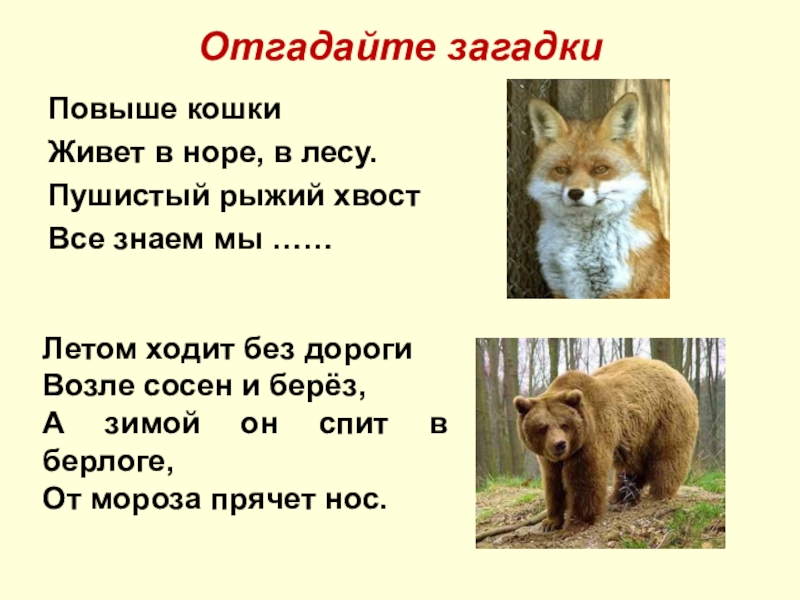 Отгадайте загадки

Повыше кошки
Живет в норе, в лесу.
Пушистый рыжий хвост
Все знаем мы ……

Летом ходит без дороги
Возле сосен и берёз,
А зимой он спит в берлоге,
От мороза прячет нос.